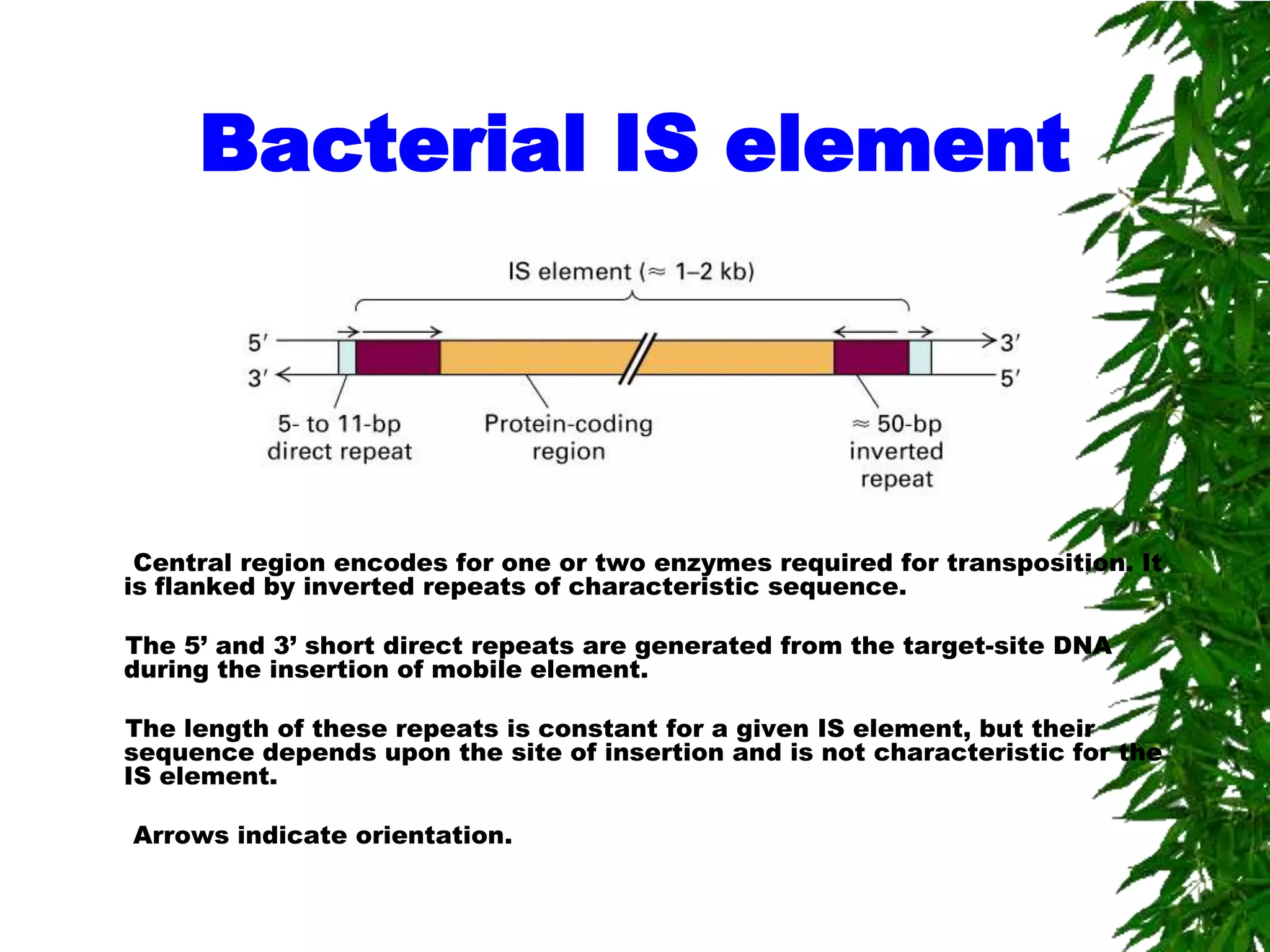 Bacterial IS element

IS element (≈ 1–2 kb)

5′

3′

3′

5′

5- to 11-bp direct repeat

Protein-coding region

≈ 50-bp inverted repeat

Central region encodes for one or two enzymes required for transposition. It is flanked by inverted repeats of characteristic sequence.

The 5’ and 3’ short direct repeats are generated from the target-site DNA during the insertion of mobile element.

The length of these repeats is constant for a given IS element, but their sequence depends upon the site of insertion and is not characteristic for the IS element.

Arrows indicate orientation.